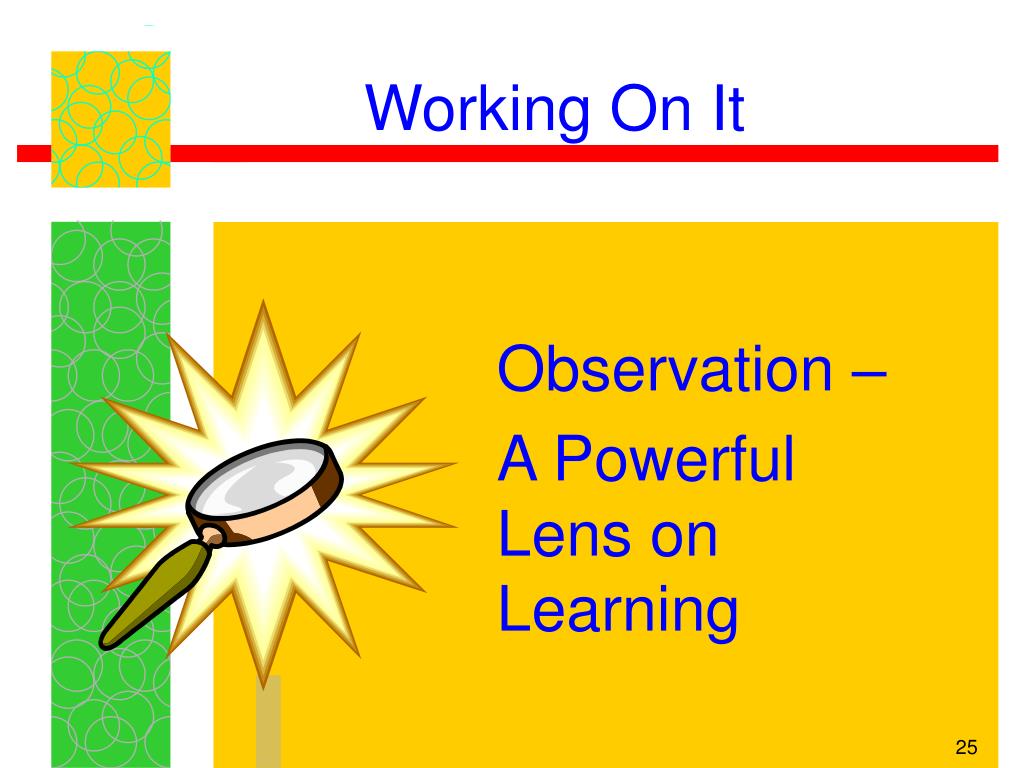 Working On It

Observation – A Powerful Lens on Learning

25